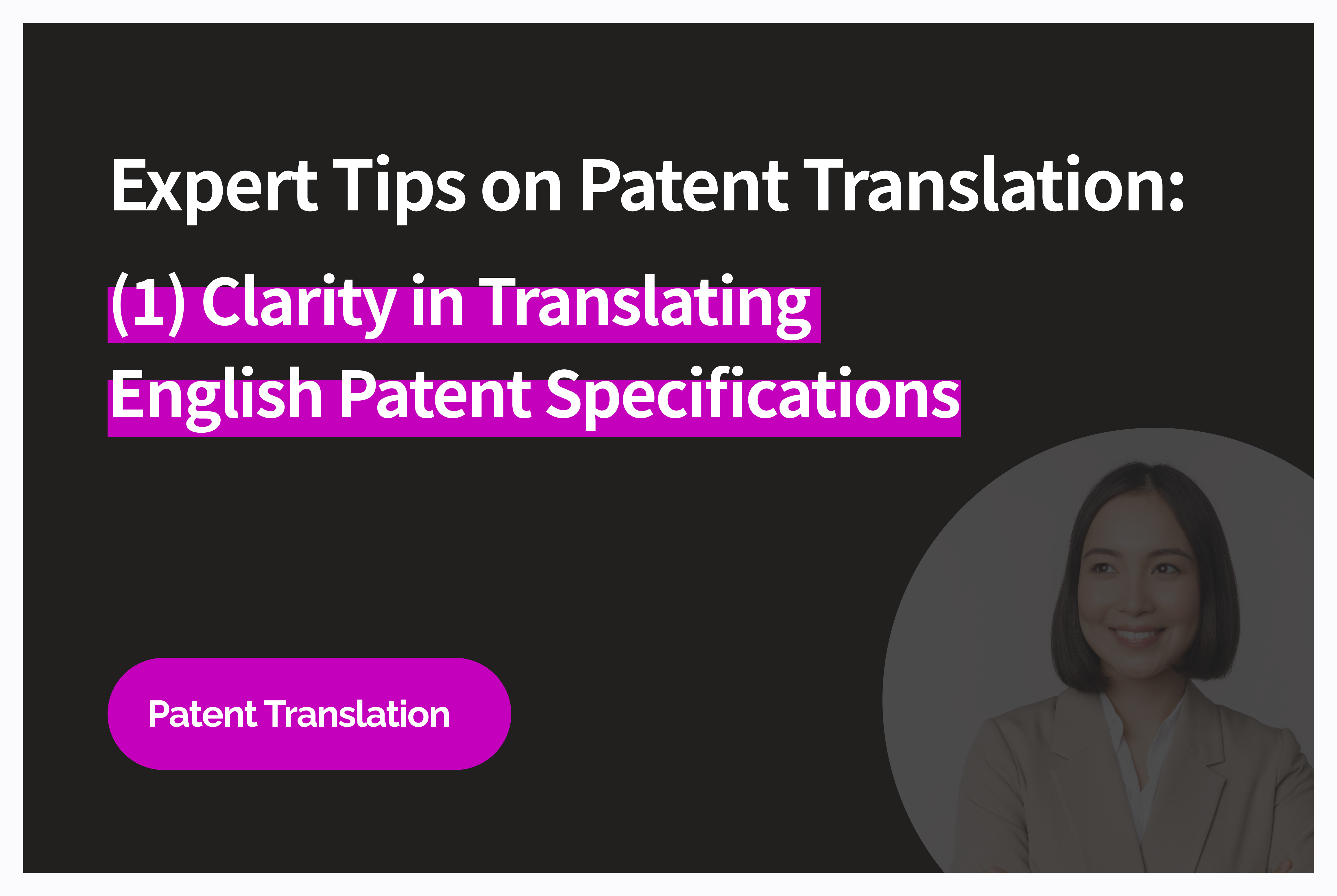 Expert Tips on Patent Translation:

(1) Clarity in Translating English Patent Specifications

Patent Translation